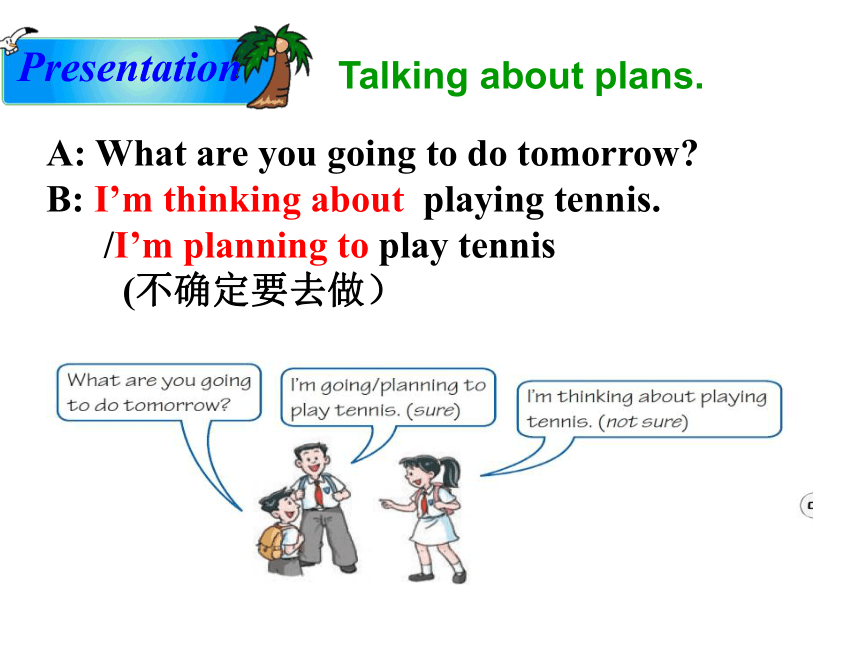 Presentation

Talking about plans.

A: What are you going to do tomorrow?
B: I’m thinking about playing tennis.
/I’m planning to play tennis
(不确定要去做）

What are you going to do tomorrow?

I'm going/planning to play tennis. (sure)

I'm thinking about playing tennis. (not sure)